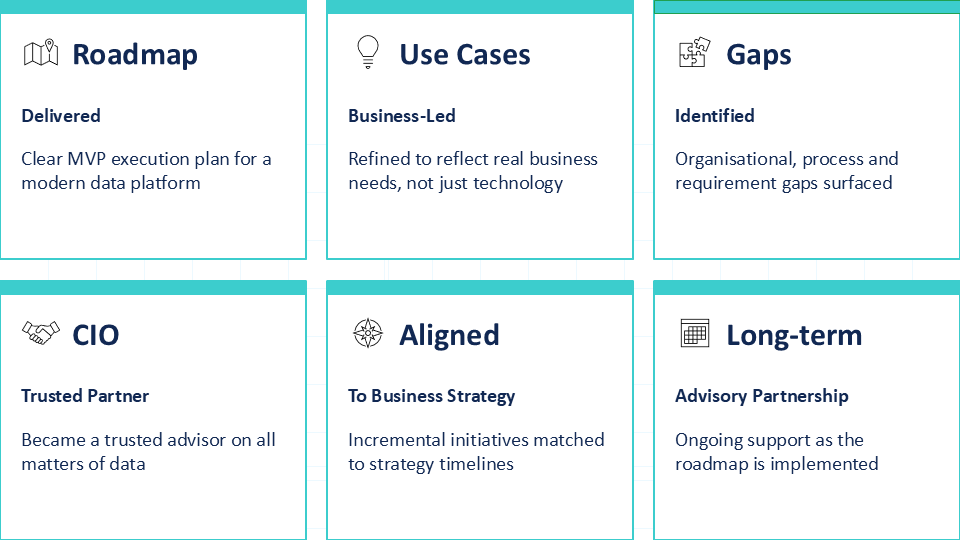 Roadmap

Delivered

Clear MVP execution plan for a modern data platform

Use Cases

Business-Led

Refined to reflect real business needs, not just technology

Gaps

Identified

Organisational, process and requirement gaps surfaced

CIO

Trusted Partner

Became a trusted advisor on all matters of data

Aligned

To Business Strategy

Incremental initiatives matched to strategy timelines

Long-term

Advisory Partnership

Ongoing support as the roadmap is implemented